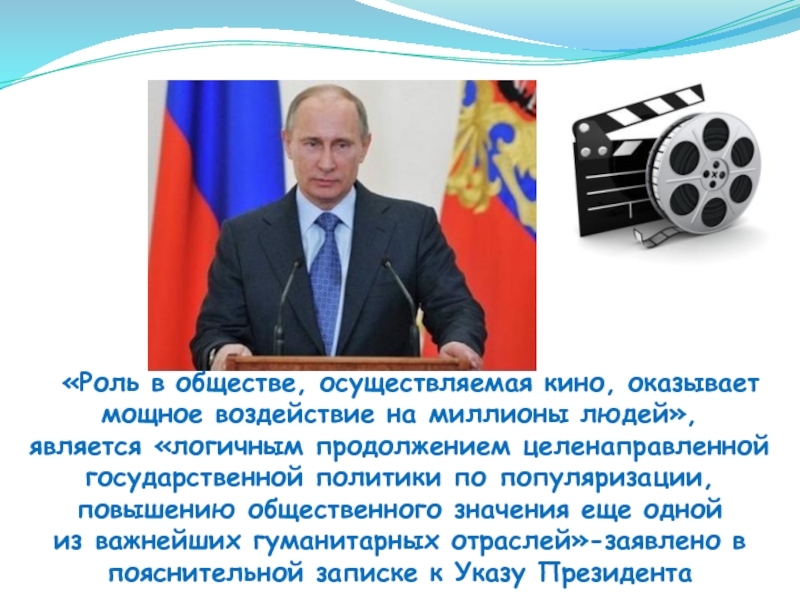 «Роль в обществе, осуществляемая кино, оказывает мощное воздействие на миллионы людей», является «логичным продолжением целенаправленной государственной политики по популяризации, повышению общественного значения еще одной из важнейших гуманитарных отраслей»-заявлено в пояснительной записке к Указу Президента